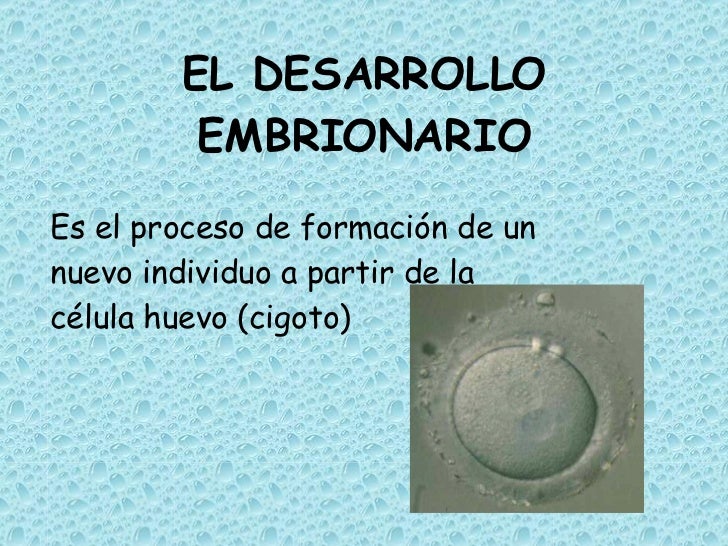 EL DESARROLLO EMBRIONARIO

Es el proceso de formación de un nuevo individuo a partir de la célula huevo (cigoto)